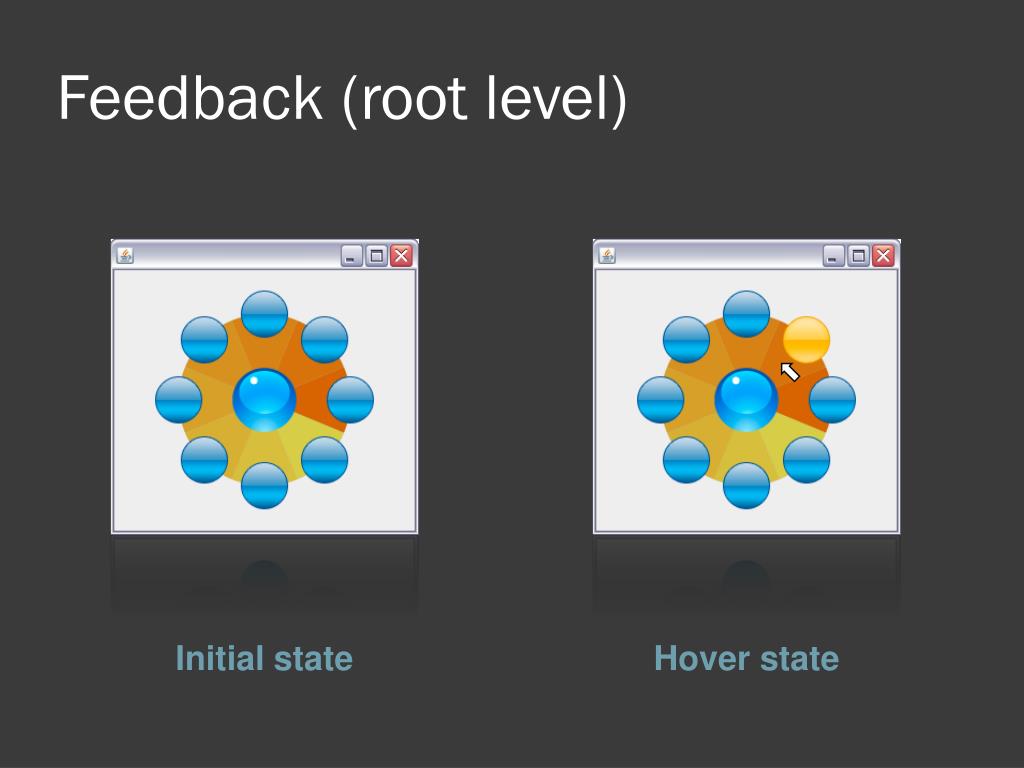 Feedback (root level)

Initial state

Hover state